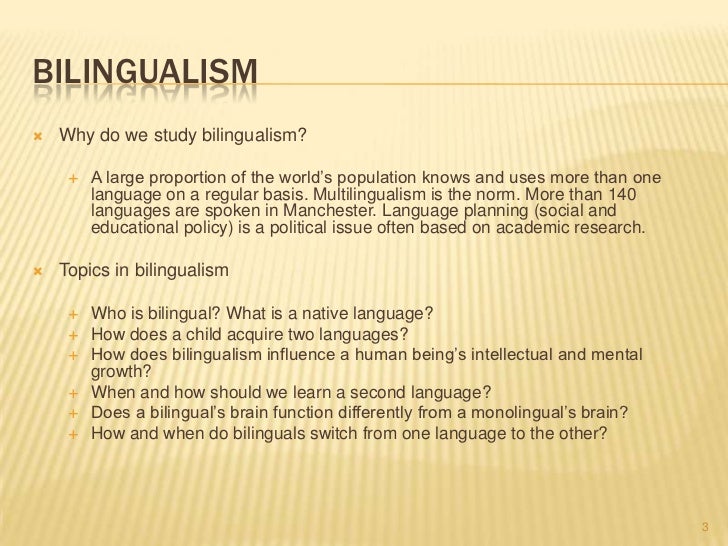 BILINGUALISM

Why do we study bilingualism?

A large proportion of the world's population knows and uses more than one language on a regular basis. Multilingualism is the norm. More than 140 languages are spoken in Manchester. Language planning (social and educational policy) is a political issue often based on academic research.

Topics in bilingualism

Who is bilingual? What is a native language?
How does a child acquire two languages?
How does bilingualism influence a human being's intellectual and mental growth?
When and how should we learn a second language?
Does a bilingual's brain function differently from a monolingual's brain?
How and when do bilinguals switch from one language to the other?

3